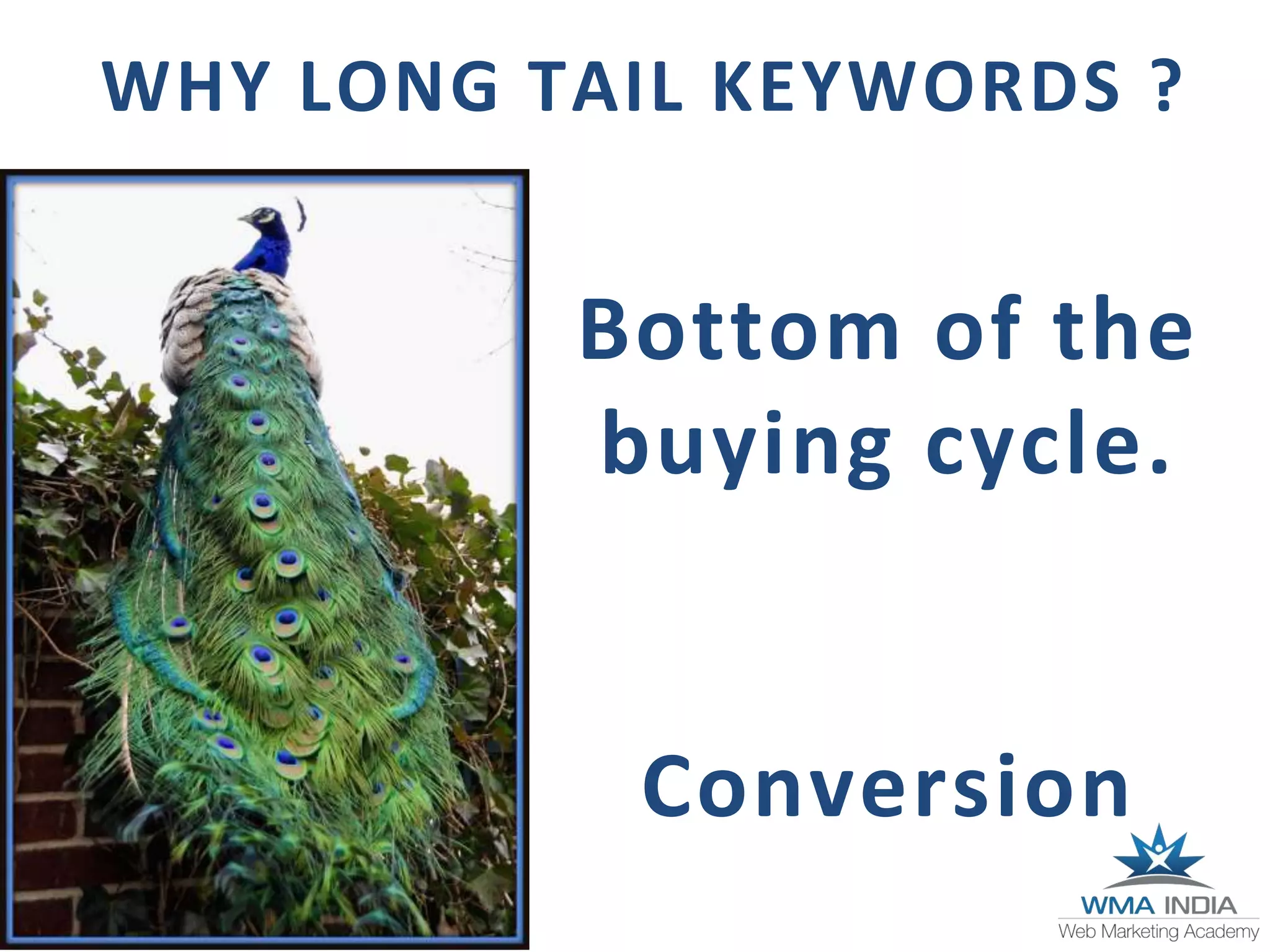 WHY LONG TAIL KEYWORDS ?

Bottom of the buying cycle.

Conversion

WMA INDIA
Web Marketing Academy